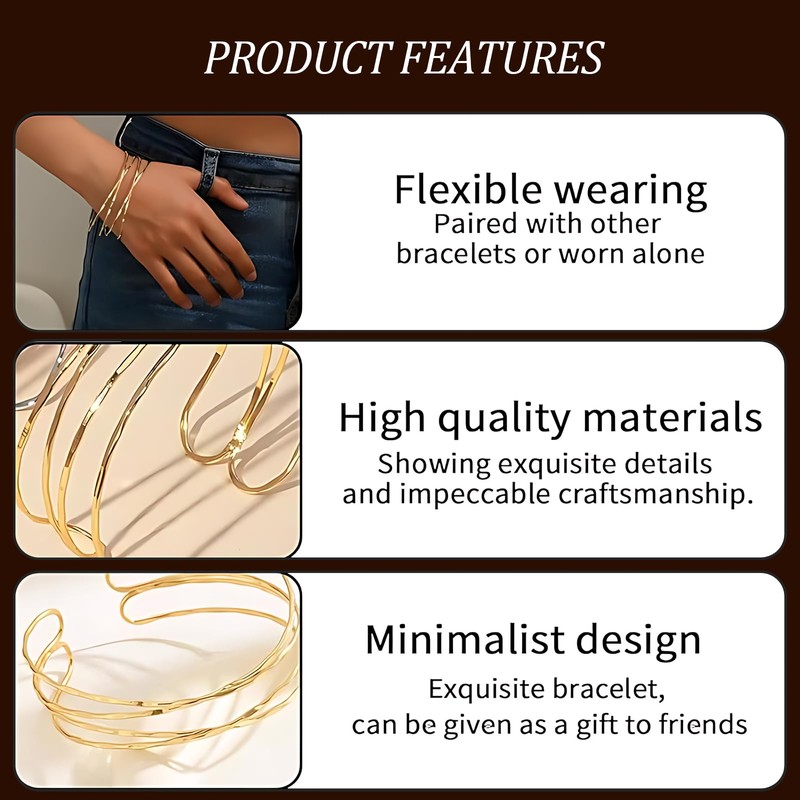 PRODUCT FEATURES

Flexible wearing
Paired with other bracelets or worn alone

High quality materials
Showing exquisite details and impeccable craftsmanship.

Minimalist design
Exquisite bracelet, can be given as a gift to friends